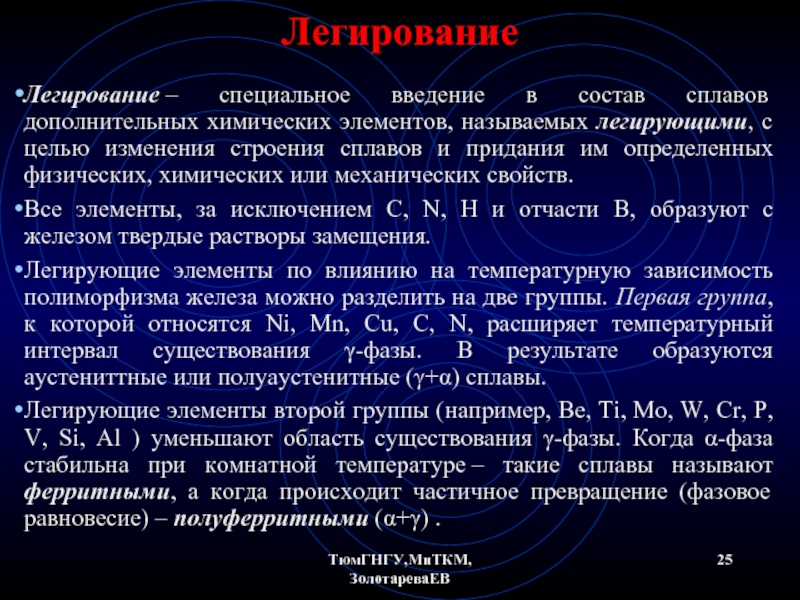 Легирование

•Легирование – специальное введение в состав сплавов дополнительных химических элементов, называемых легирующими, с целью изменения строения сплавов и придания им определенных физических, химических или механических свойств.

•Все элементы, за исключением C, N, H и отчасти B, образуют с железом твердые растворы замещения.

•Легирующие элементы по влиянию на температурную зависимость полиморфизма железа можно разделить на две группы. Первая группа, к которой относятся Ni, Mn, Cu, C, N, расширяет температурный интервал существования γ-фазы. В результате образуются аустениттные или полуаустенитные (γ+α) сплавы.

•Легирующие элементы второй группы (например, Be, Ti, Mo, W, Cr, P, V, Si, Al ) уменьшают область существования γ-фазы. Когда α-фаза стабильна при комнатной температуре – такие сплавы называют ферритными, а когда происходит частичное превращение (фазовое равновесие) – полуферритными (α+γ) .

ТюмГНГУ,МиТКМ, ЗолотареваЕВ

25